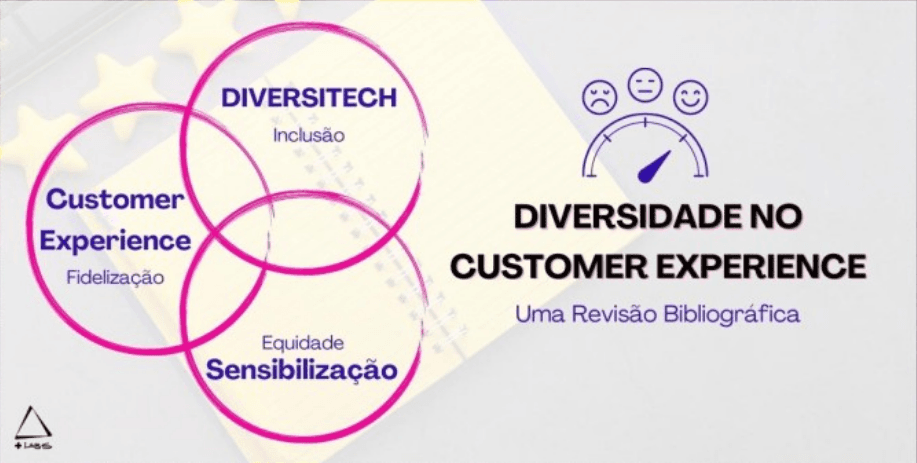 DIVERSITECH
Inclusão

Customer Experience
Fidelização

Equidade
Sensibilização

DIVERSIDADE NO CUSTOMER EXPERIENCE
Uma Revisão Bibliográfica

+LABS